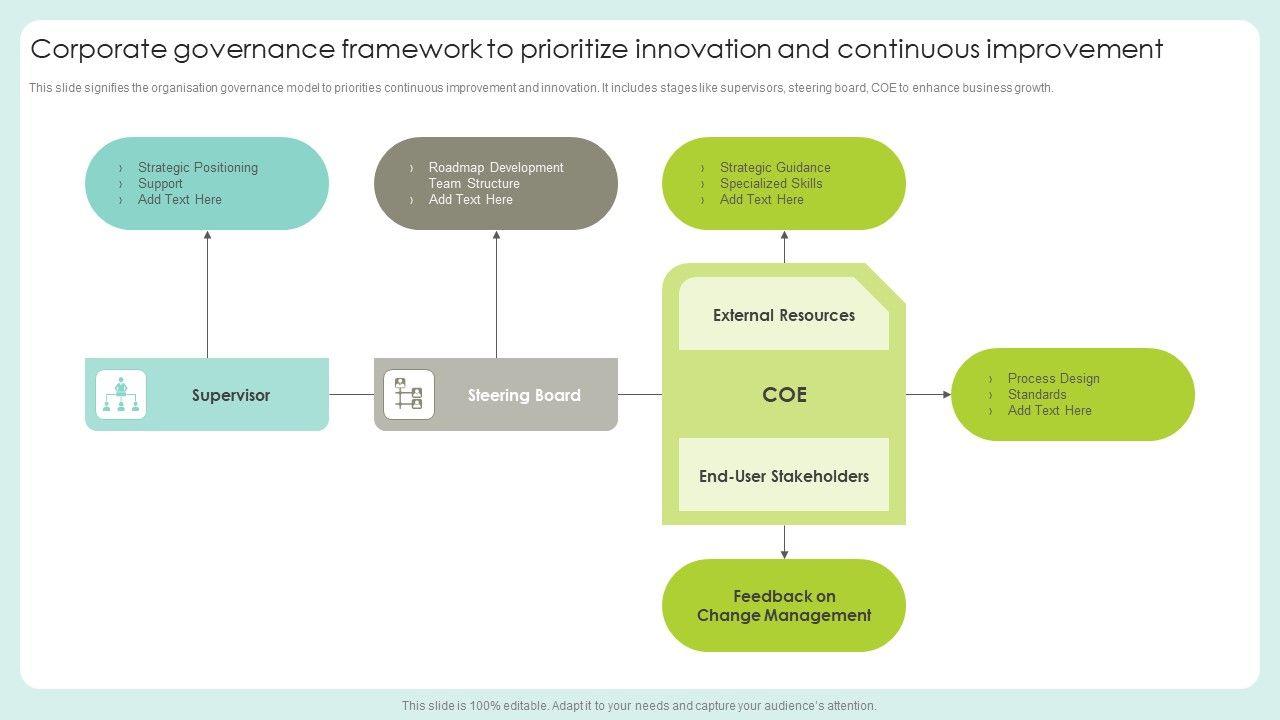 Corporate governance framework to prioritize innovation and continuous improvement

This slide signifies the organisation governance model to priorities continuous improvement and innovation. It includes stages like supervisors, steering board, COE to enhance business growth.

› Strategic Positioning
› Support
› Add Text Here

› Roadmap Development Team Structure
› Add Text Here

› Strategic Guidance
› Specialized Skills
› Add Text Here

Supervisor

Steering Board

External Resources

COE

End-User Stakeholders

› Process Design
› Standards
› Add Text Here

Feedback on Change Management

This slide is 100% editable. Adapt it to your needs and capture your audience's attention.